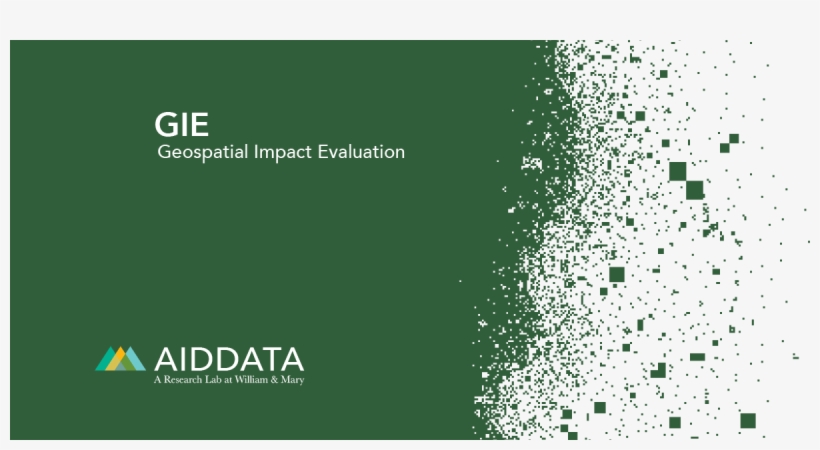 GIE
Geospatial Impact Evaluation

AIDDATA
A Research Lab at William & Mary